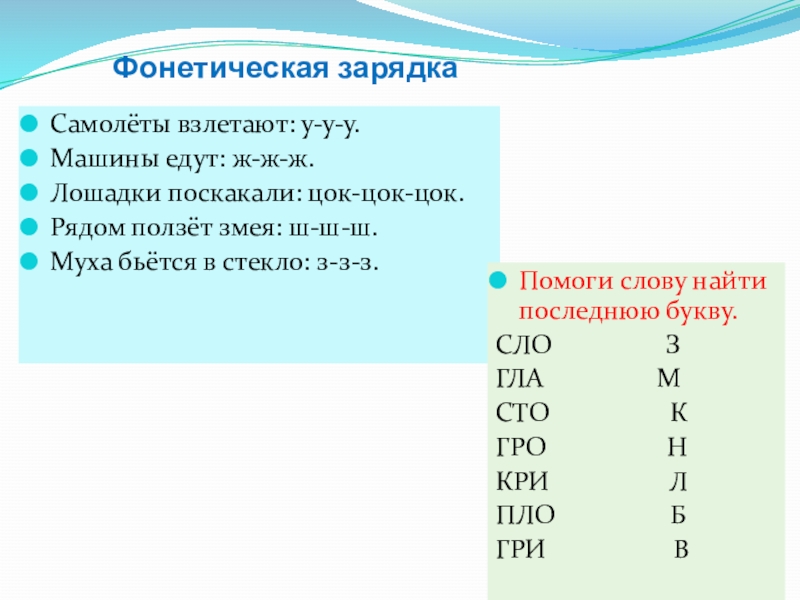 Фонетическая зарядка

Самолёты взлетают: у-у-у.
Машины едут: ж-ж-ж.
Лошадки поскакали: цок-цок-цок.
Рядом ползёт змея: ш-ш-ш.
Муха бьётся в стекло: з-з-з.

Помоги слову найти последнюю букву.
СЛО З
ГЛА М
СТО К
ГРО Н
КРИ Л
ПЛО Б
ГРИ В